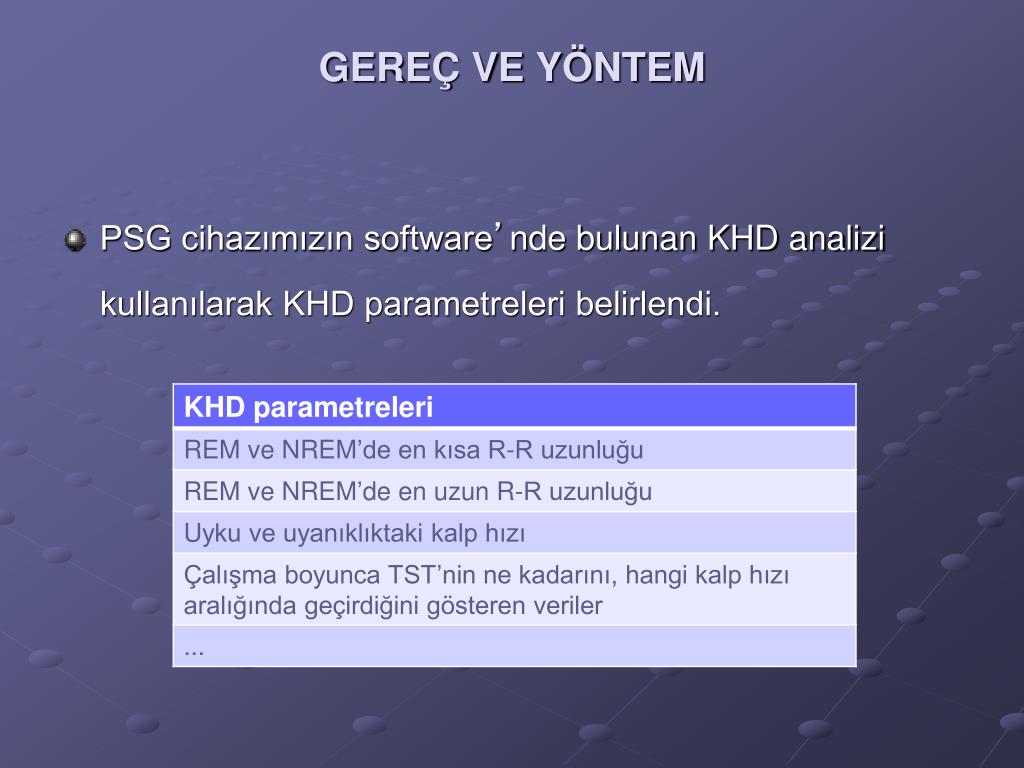 GEREÇ VE YÖNTEM

PSG cihazımızın software’ nde bulunan KHD analizi kullanılarak KHD parametreleri belirlendi.

| KHD parametreleri |
|---|
| REM ve NREM’de en kısa R-R uzunluğu |
| REM ve NREM’de en uzun R-R uzunluğu |
| Uyku ve uyanıklıktaki kalp hızı |
| Çalışma boyunca TST’nin ne kadarını, hangi kalp hızı aralığında geçirdiğini gösteren veriler |
| ... |